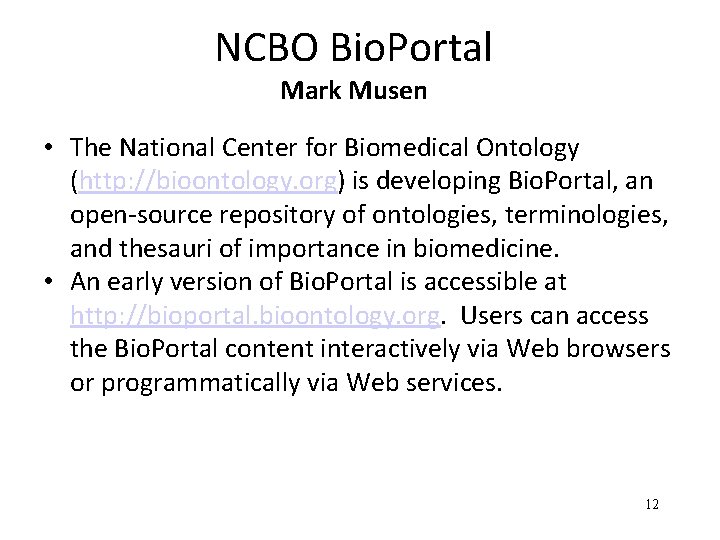 NCBO BioPortal
Mark Musen

• The National Center for Biomedical Ontology (http://bioontology.org) is developing BioPortal, an open-source repository of ontologies, terminologies, and thesauri of importance in biomedicine.
• An early version of BioPortal is accessible at http://bioportal.bioontology.org. Users can access the BioPortal content interactively via Web browsers or programmatically via Web services.

12